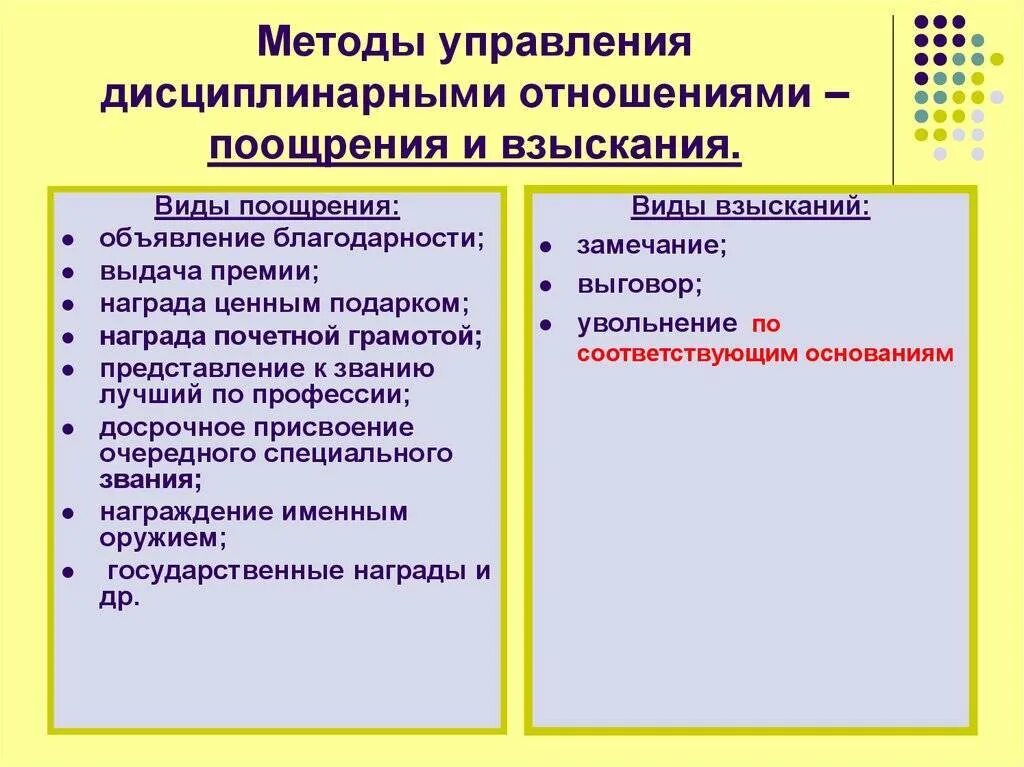 Методы управления дисциплинарными отношениями – поощрения и взыскания.

Виды поощрения:
- объявление благодарности;
- выдача премии;
- награда ценным подарком;
- награда почетной грамотой;
- представление к званию лучший по профессии;
- досрочное присвоение очередного специального звания;
- награждение именным оружием;
- государственные награды и др.

Виды взысканий:
- замечание;
- выговор;
- увольнение по соответствующим основаниям